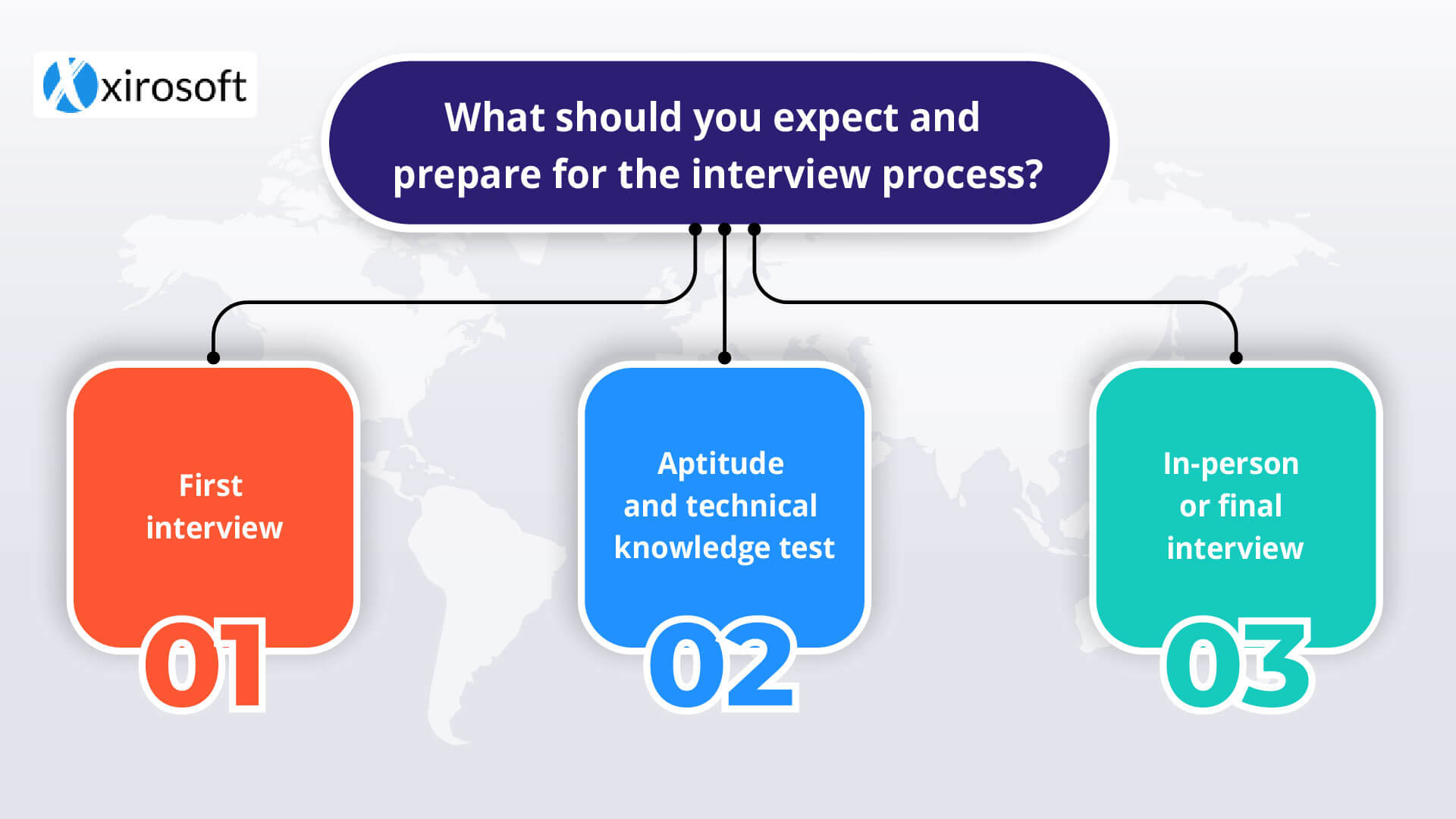 xirosoft

What should you expect and prepare for the interview process?

First interview

01

Aptitude and technical knowledge test

02

In-person or final interview

03